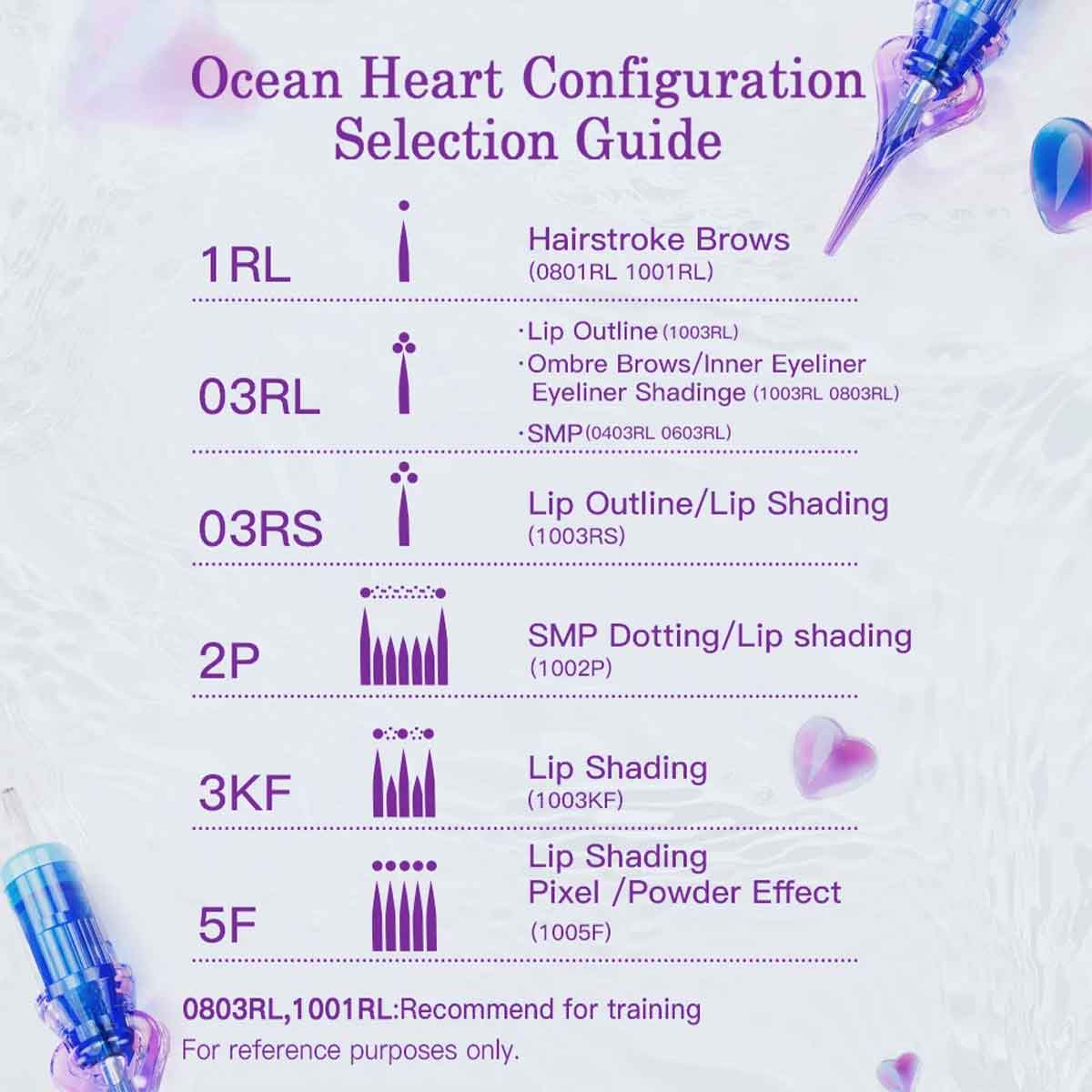 Ocean Heart Configuration Selection Guide

1RL
Hairstroke Brows
(0801RL 1001RL)

03RL
·Lip Outline (1003RL)
·Ombre Brows/Inner Eyeliner Eyeliner Shadinge (1003RL 0803RL)
·SMP (0403RL 0603RL)

03RS
Lip Outline/Lip Shading
(1003RS)

2P
SMP Dotting/Lip shading
(1002P)

3KF
Lip Shading
(1003KF)

5F
Lip Shading
Pixel /Powder Effect
(1005F)

0803RL,1001RL:Recommend for training
For reference purposes only.